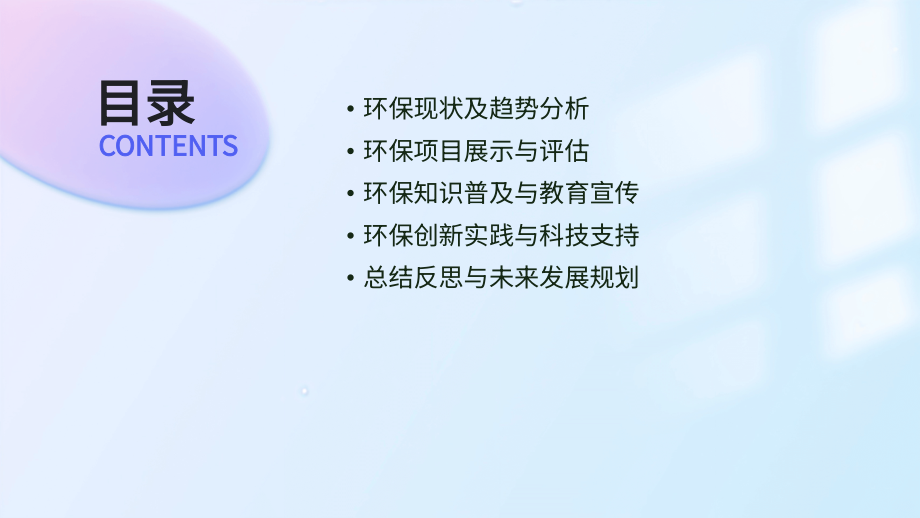 目录
CONTENTS

• 环保现状及趋势分析
• 环保项目展示与评估
• 环保知识普及与教育宣传
• 环保创新实践与科技支持
• 总结反思与未来发展规划